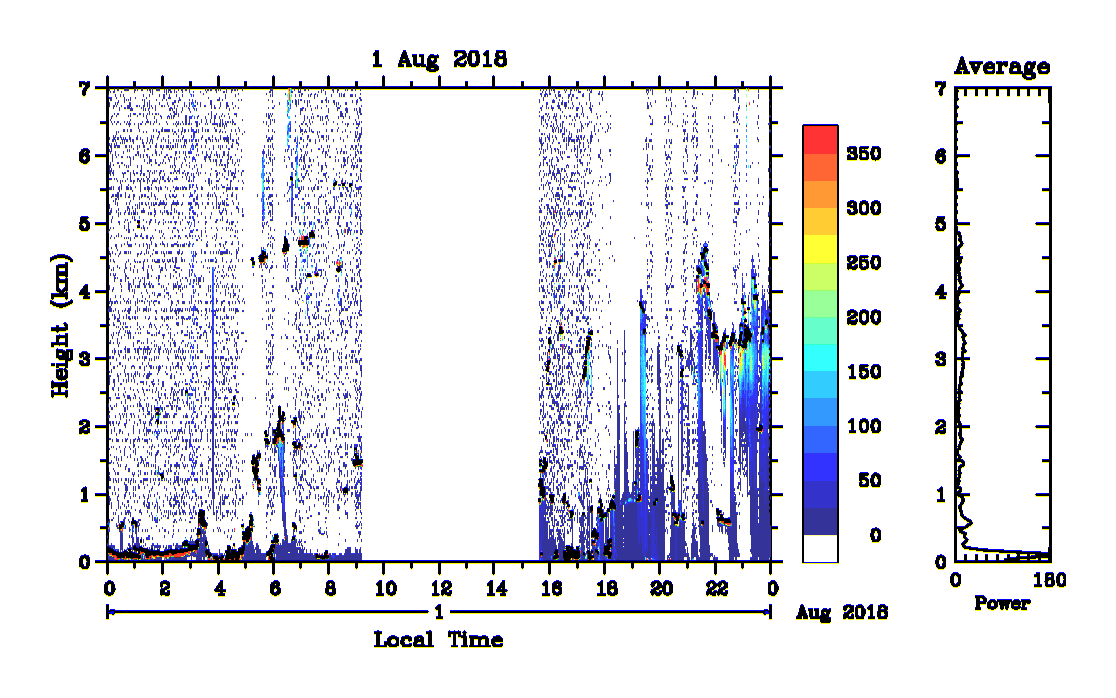 1 Aug 2018

Height (km)

7
6
5
4
3
2
1
0

0 2 4 6 8 10 12 14 16 18 20 22 0

1

Aug 2018

Local Time

350
300
250
200
150
100
50
0

Average

7
6
5
4
3
2
1
0

0 160

Power